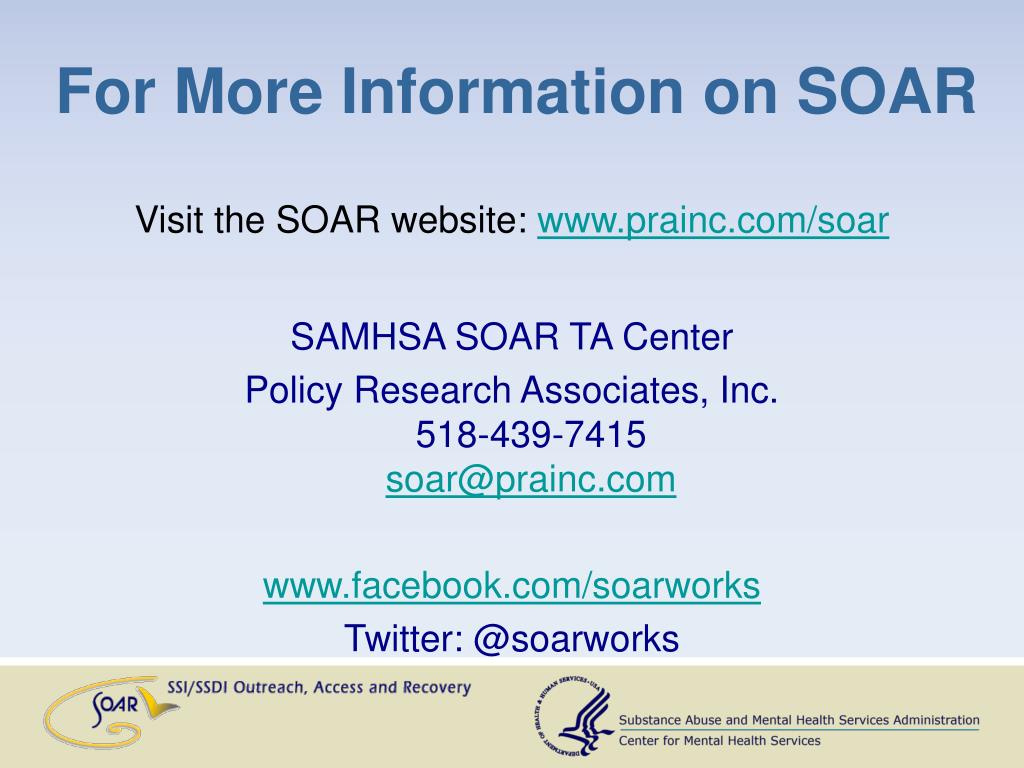 For More Information on SOAR

Visit the SOAR website: www.prainc.com/soar

SAMHSA SOAR TA Center
Policy Research Associates, Inc.
518-439-7415
soar@prainc.com

www.facebook.com/soarworks
Twitter: @soarworks

SOAR
SSI/SSDI Outreach, Access and Recovery

DEPARTMENT OF HEALTH & HUMAN SERVICES • USA

Substance Abuse and Mental Health Services Administration
Center for Mental Health Services